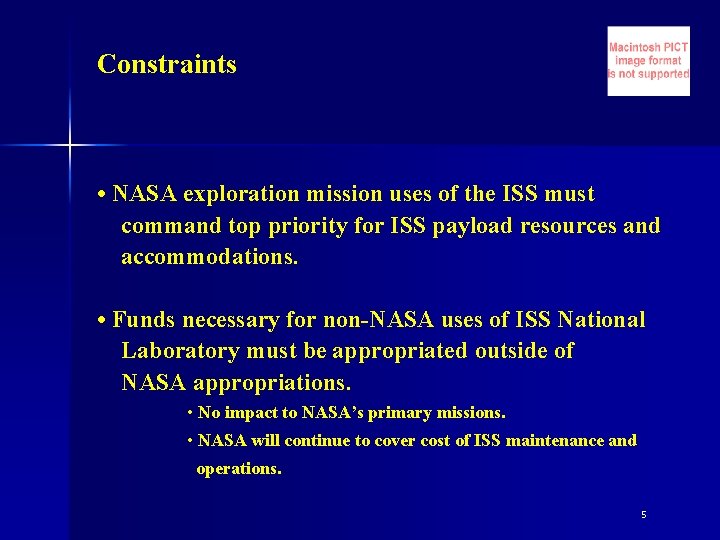 Constraints

Macintosh PICT image format is not supported

• NASA exploration mission uses of the ISS must command top priority for ISS payload resources and accommodations.

• Funds necessary for non-NASA uses of ISS National Laboratory must be appropriated outside of NASA appropriations.

• No impact to NASA's primary missions.

• NASA will continue to cover cost of ISS maintenance and operations.

5